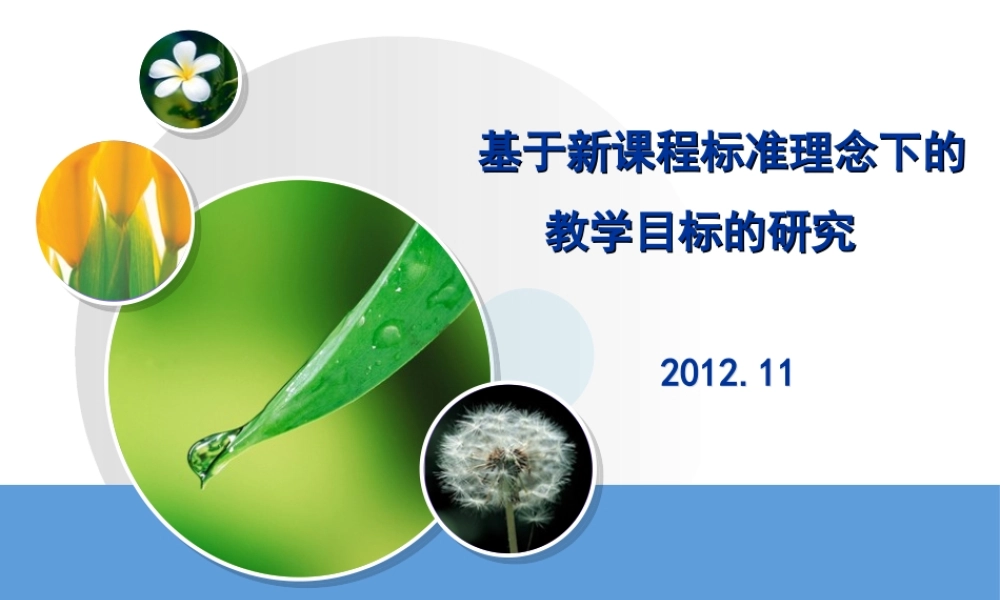 基于新课程标准理念下的
教学目标的研究

2012. 11